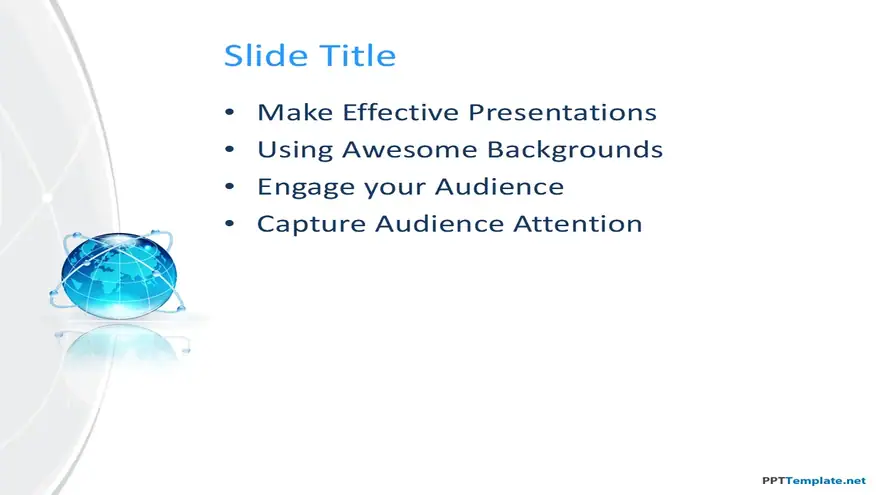 Slide Title

• Make Effective Presentations
• Using Awesome Backgrounds
• Engage your Audience
• Capture Audience Attention

PPTTemplate.net